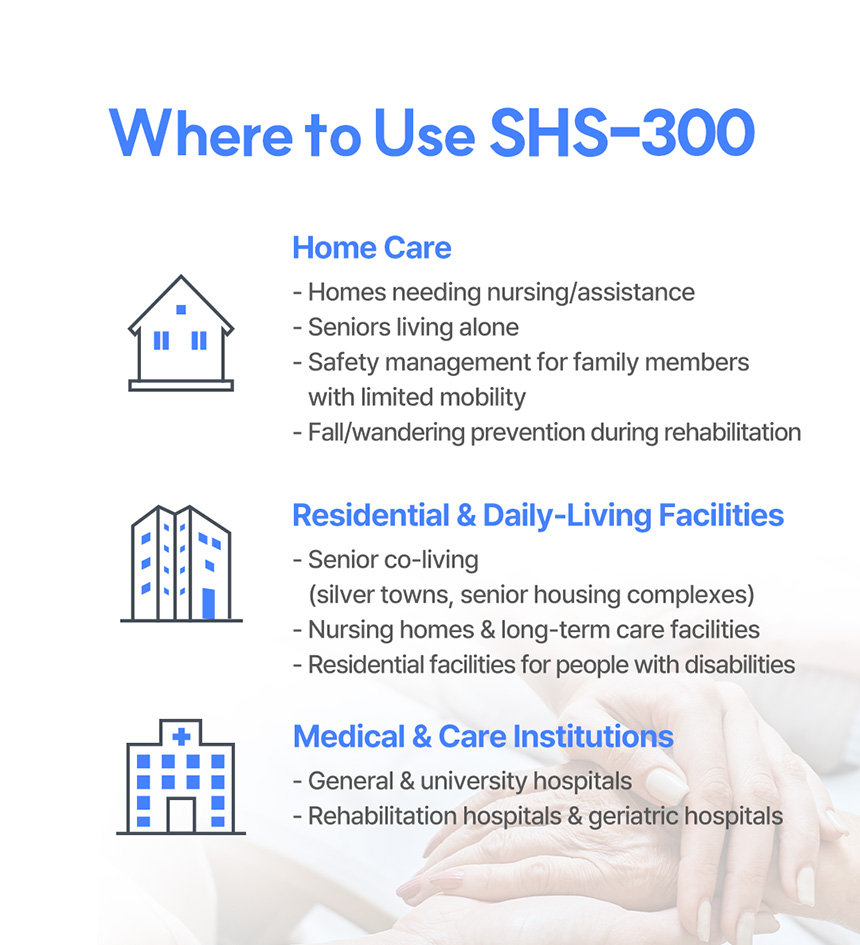 Where to Use SHS-300

Home Care

- Homes needing nursing/assistance
- Seniors living alone
- Safety management for family members with limited mobility
- Fall/wandering prevention during rehabilitation

Residential & Daily-Living Facilities

- Senior co-living (silver towns, senior housing complexes)
- Nursing homes & long-term care facilities
- Residential facilities for people with disabilities

Medical & Care Institutions

- General & university hospitals
- Rehabilitation hospitals & geriatric hospitals